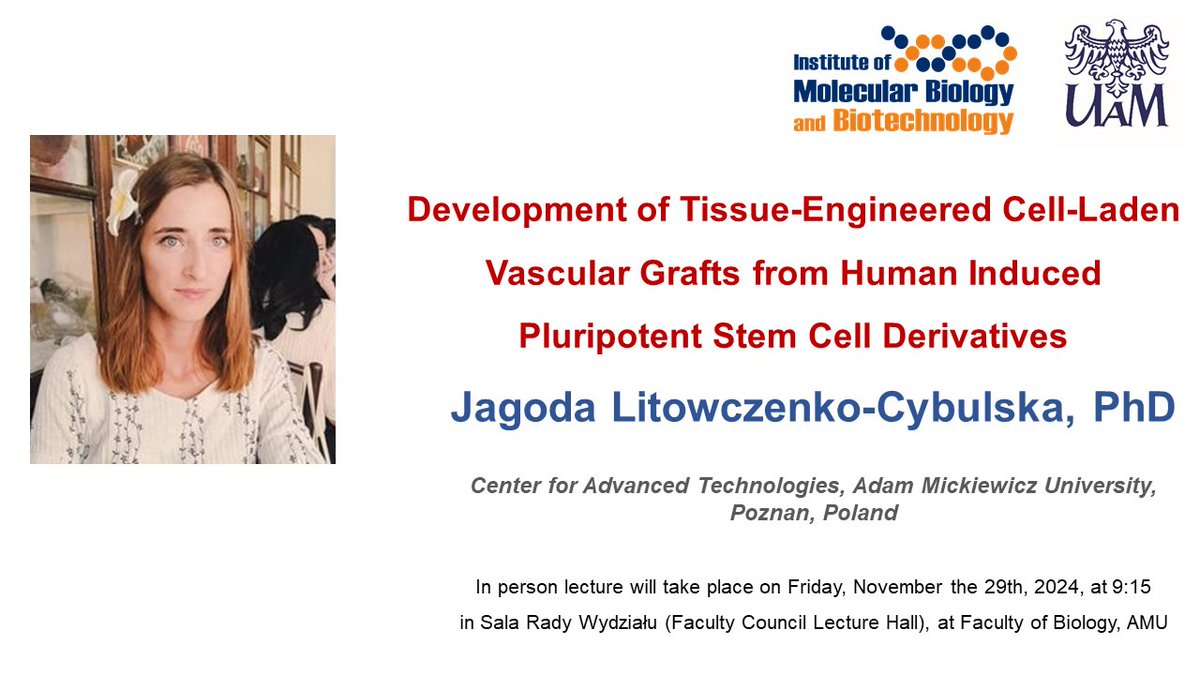 Institute of Molecular Biology and Biotechnology

UAM

Development of Tissue-Engineered Cell-Laden Vascular Grafts from Human Induced Pluripotent Stem Cell Derivatives

Jagoda Litowczenko-Cybulska, PhD

Center for Advanced Technologies, Adam Mickiewicz University, Poznan, Poland

In person lecture will take place on Friday, November the 29th, 2024, at 9:15 in Sala Rady Wydziału (Faculty Council Lecture Hall), at Faculty of Biology, AMU